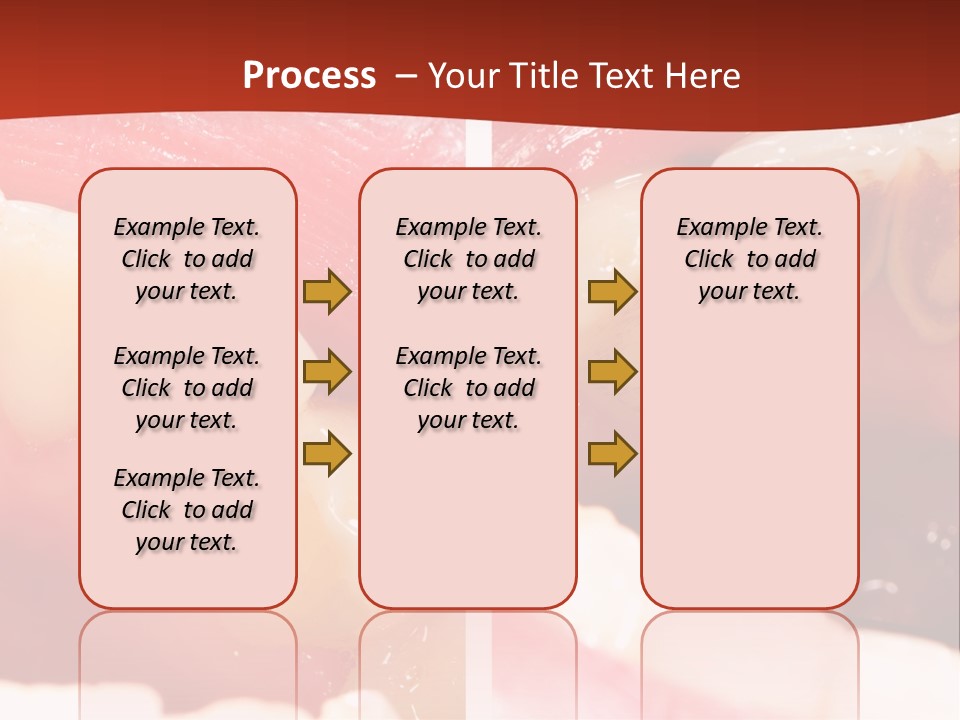 Process – Your Title Text Here

Example Text. Click to add your text.

Example Text. Click to add your text.

Example Text. Click to add your text.

Example Text. Click to add your text.

Example Text. Click to add your text.

Example Text. Click to add your text.